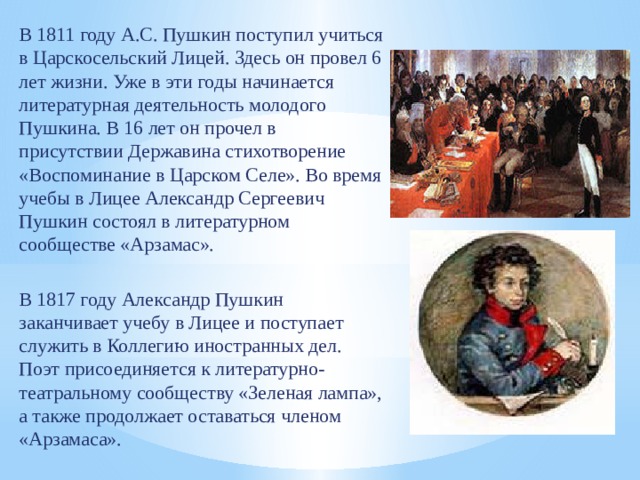 В 1811 году А.С. Пушкин поступил учиться в Царскосельский Лицей. Здесь он провел 6 лет жизни. Уже в эти годы начинается литературная деятельность молодого Пушкина. В 16 лет он прочел в присутствии Державина стихотворение «Воспоминание в Царском Селе». Во время учебы в Лицее Александр Сергеевич Пушкин состоял в литературном сообществе «Арзамас».

В 1817 году Александр Пушкин заканчивает учебу в Лицее и поступает служить в Коллегию иностранных дел. Поэт присоединяется к литературно-театральному сообществу «Зеленая лампа», а также продолжает оставаться членом «Арзамаса».